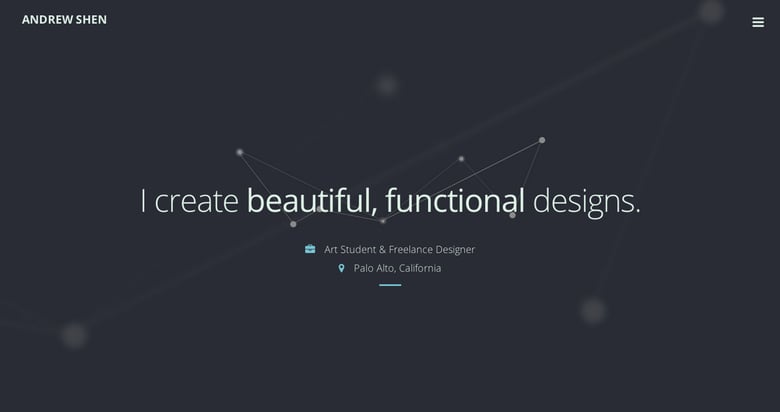 ANDREW SHEN

I create beautiful, functional designs.

Art Student & Freelance Designer

Palo Alto, California